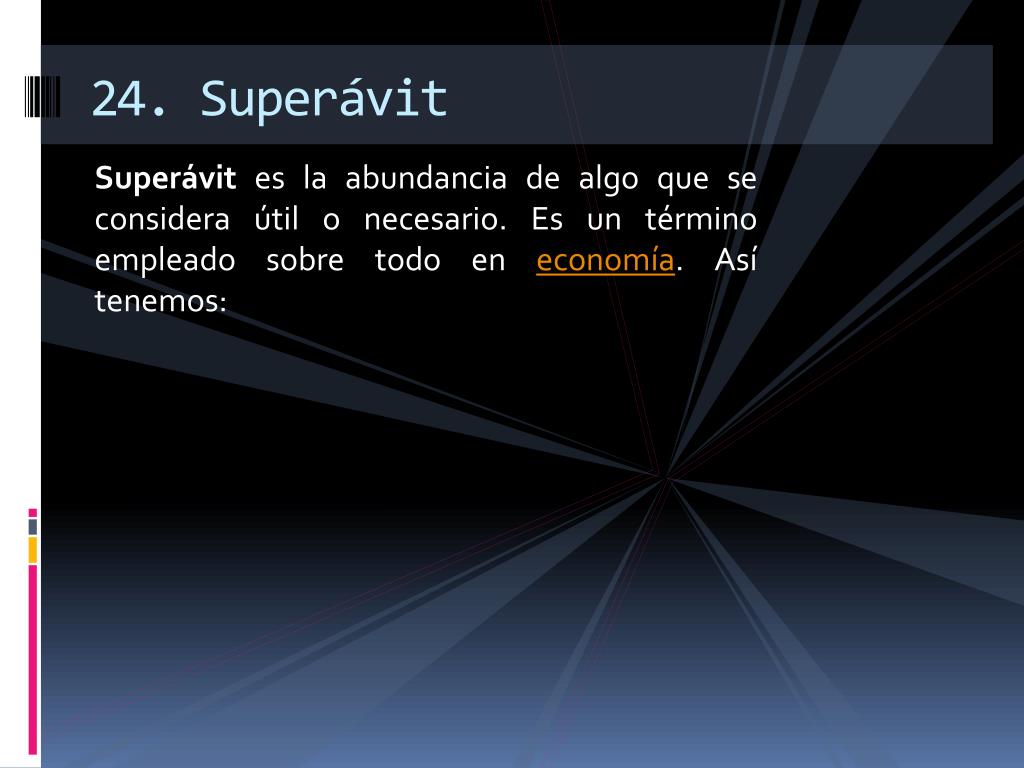 24. Superávit

Superávit es la abundancia de algo que se considera útil o necesario. Es un término empleado sobre todo en economía. Así tenemos: